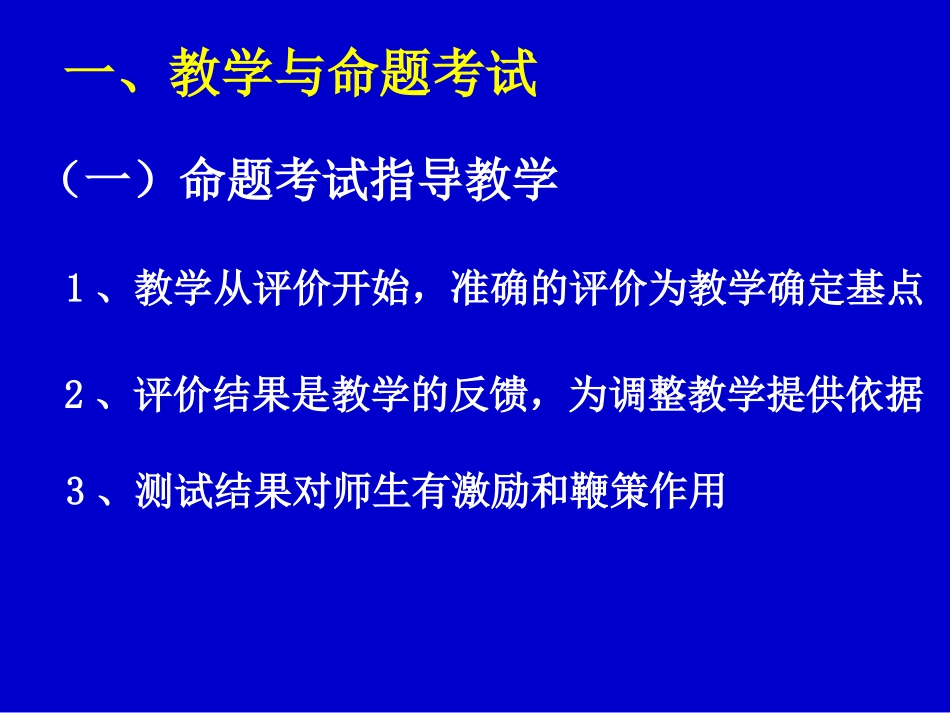 一、教学与命题考试

（一）命题考试指导教学

1、教学从评价开始，准确的评价为教学确定基点

2、评价结果是教学的反馈，为调整教学提供依据

3、测试结果对师生有激励和鞭策作用